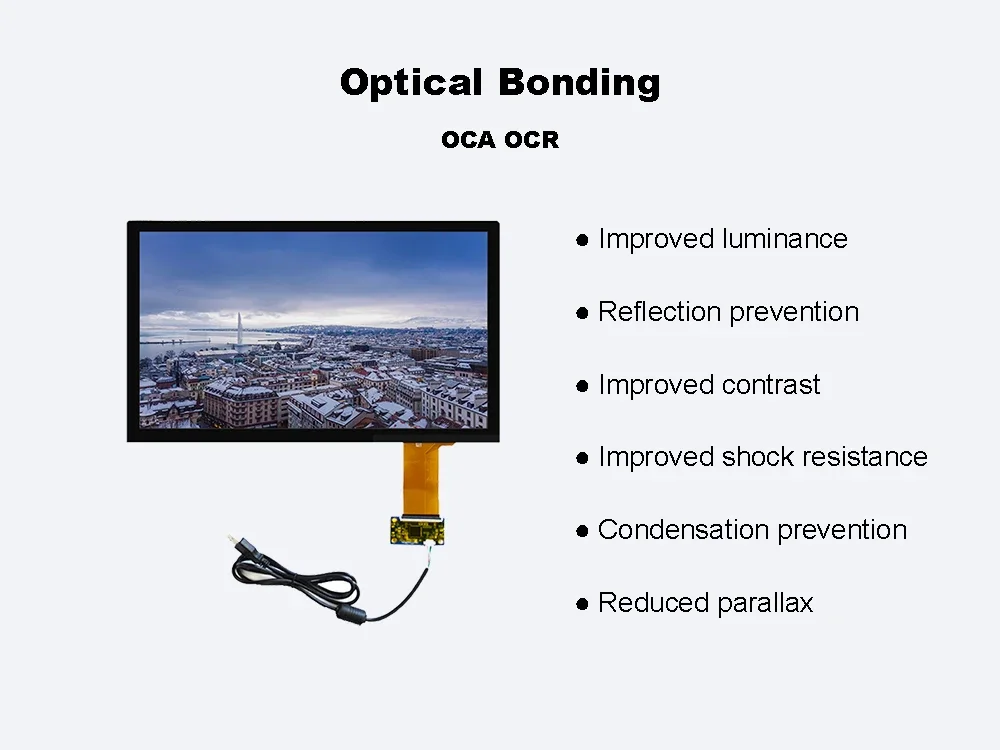 Optical Bonding

OCA OCR

● Improved luminance

● Reflection prevention

● Improved contrast

● Improved shock resistance

● Condensation prevention

● Reduced parallax